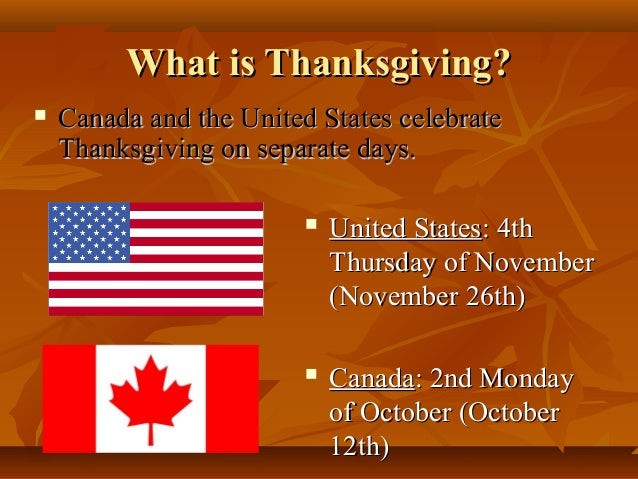 What is Thanksgiving?

▪ Canada and the United States celebrate Thanksgiving on separate days.

▪ United States: 4th Thursday of November (November 26th)

▪ Canada: 2nd Monday of October (October 12th)